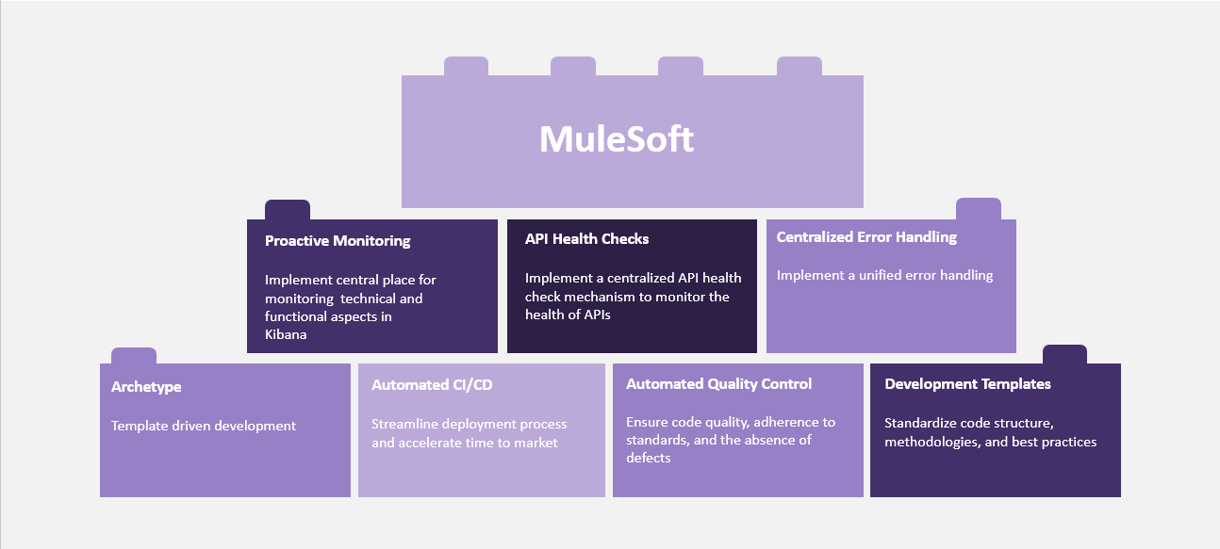 MuleSoft

Proactive Monitoring

Implement central place for monitoring technical and functional aspects in Kibana

API Health Checks

Implement a centralized API health check mechanism to monitor the health of APIs

Centralized Error Handling

Implement a unified error handling

Archetype

Template driven development

Automated CI/CD

Streamline deployment process and accelerate time to market

Automated Quality Control

Ensure code quality, adherence to standards, and the absence of defects

Development Templates

Standardize code structure, methodologies, and best practices